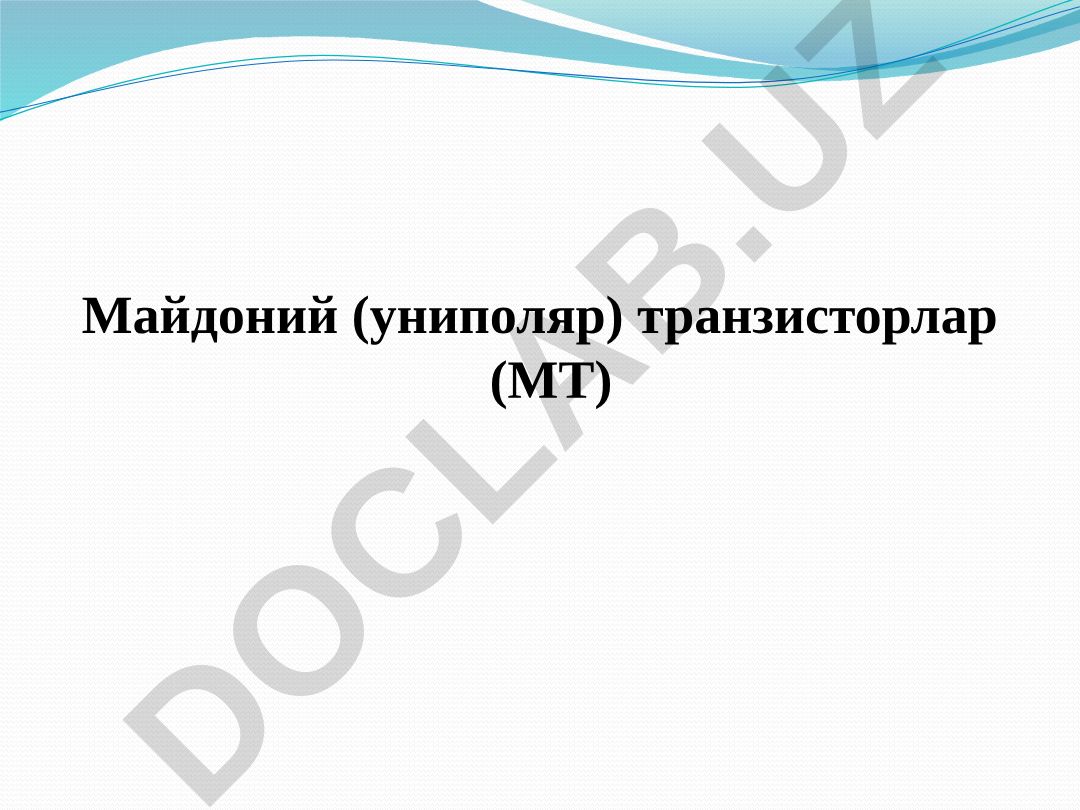 Майдоний (униполяр) транзисторлар (МТ)

DOCLAB.UZ